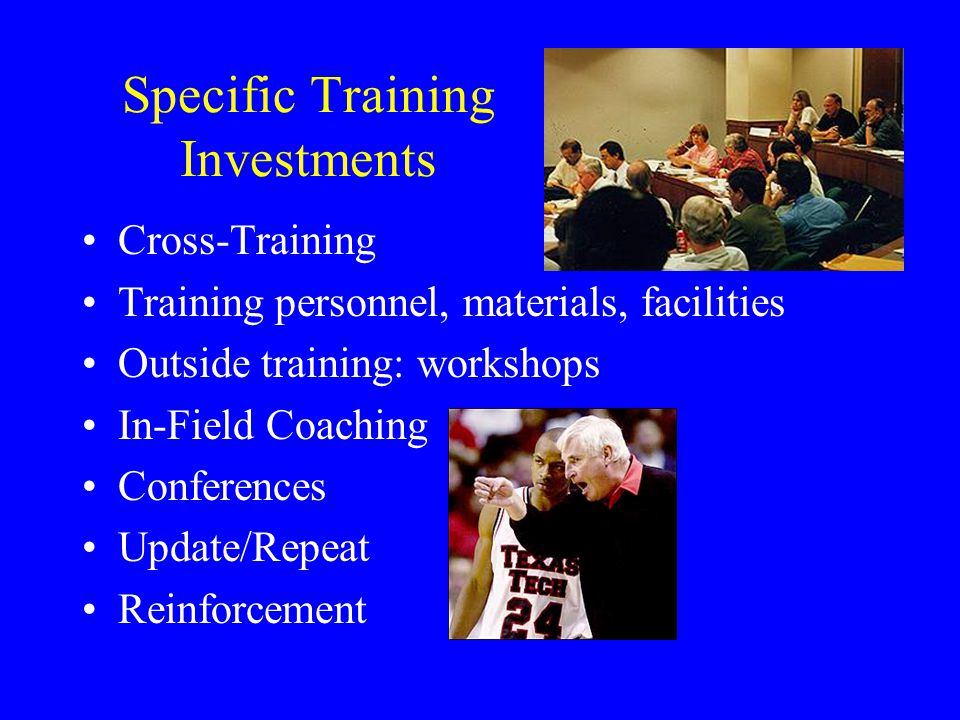 Specific Training Investments

• Cross-Training
• Training personnel, materials, facilities
• Outside training: workshops
• In-Field Coaching
• Conferences
• Update/Repeat
• Reinforcement

TEXAS TECH 24